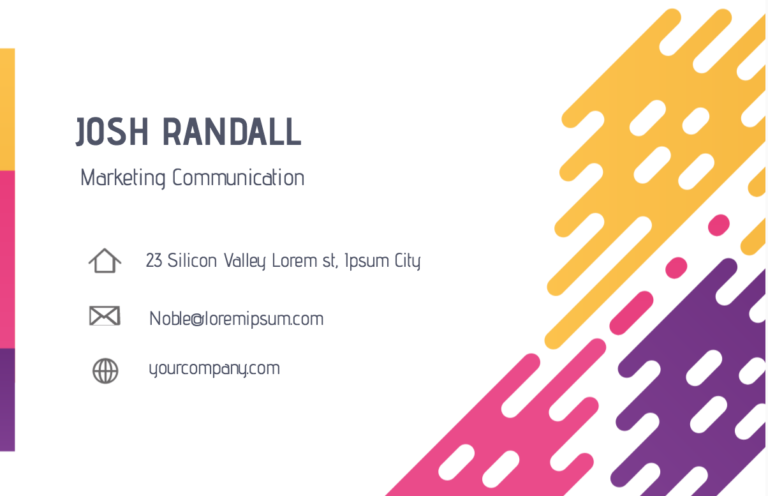 JOSH RANDALL

Marketing Communication

23 Silicon Valley Lorem st, Ipsum City

Noble@loremipsum.com

yourcompany.com